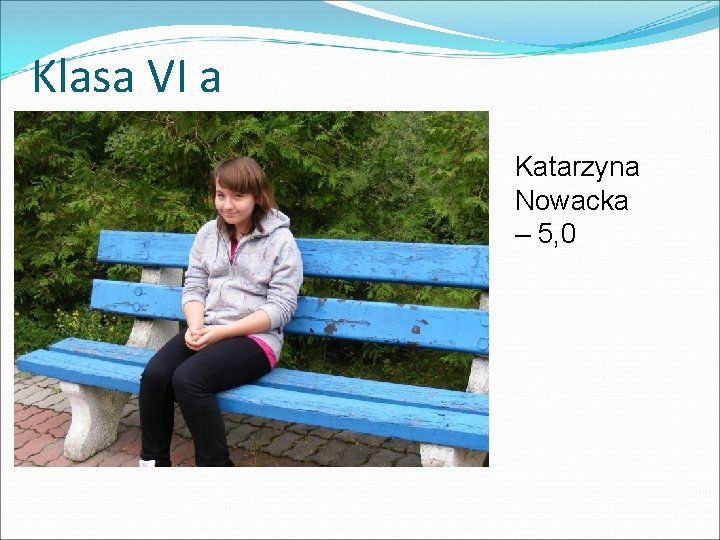 Klasa VI a

Katarzyna Nowacka – 5,0